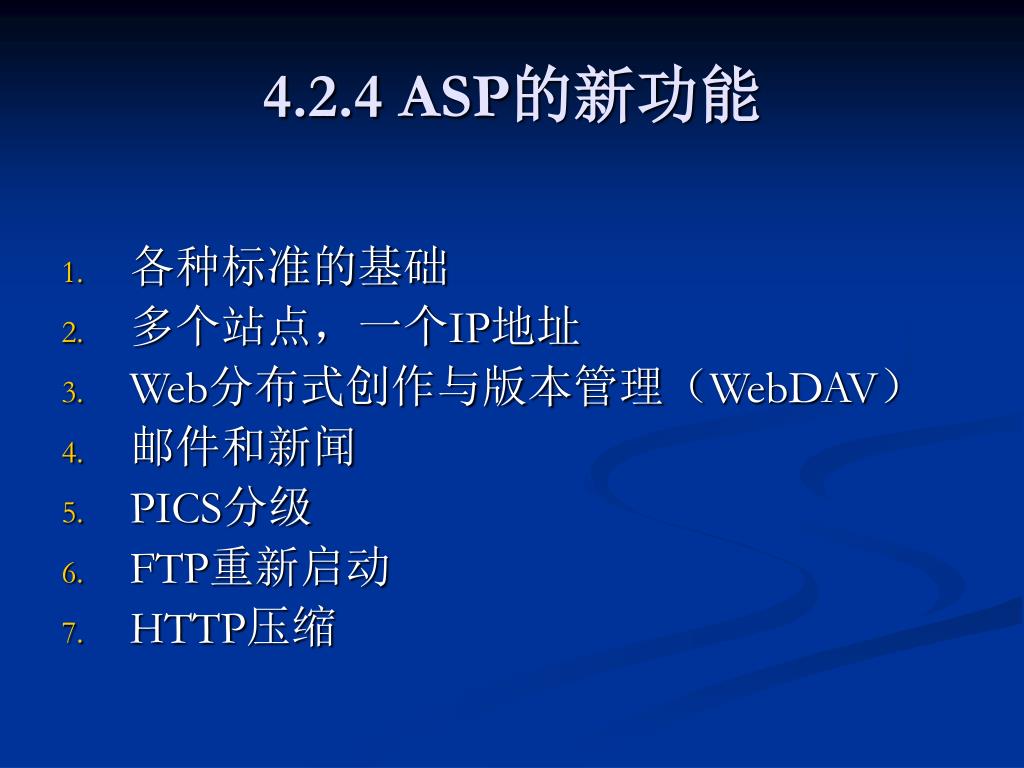 4.2.4 ASP的新功能

1. 各种标准的基础
2. 多个站点，一个IP地址
3. Web分布式创作与版本管理（WebDAV）
4. 邮件和新闻
5. PICS分级
6. FTP重新启动
7. HTTP压缩